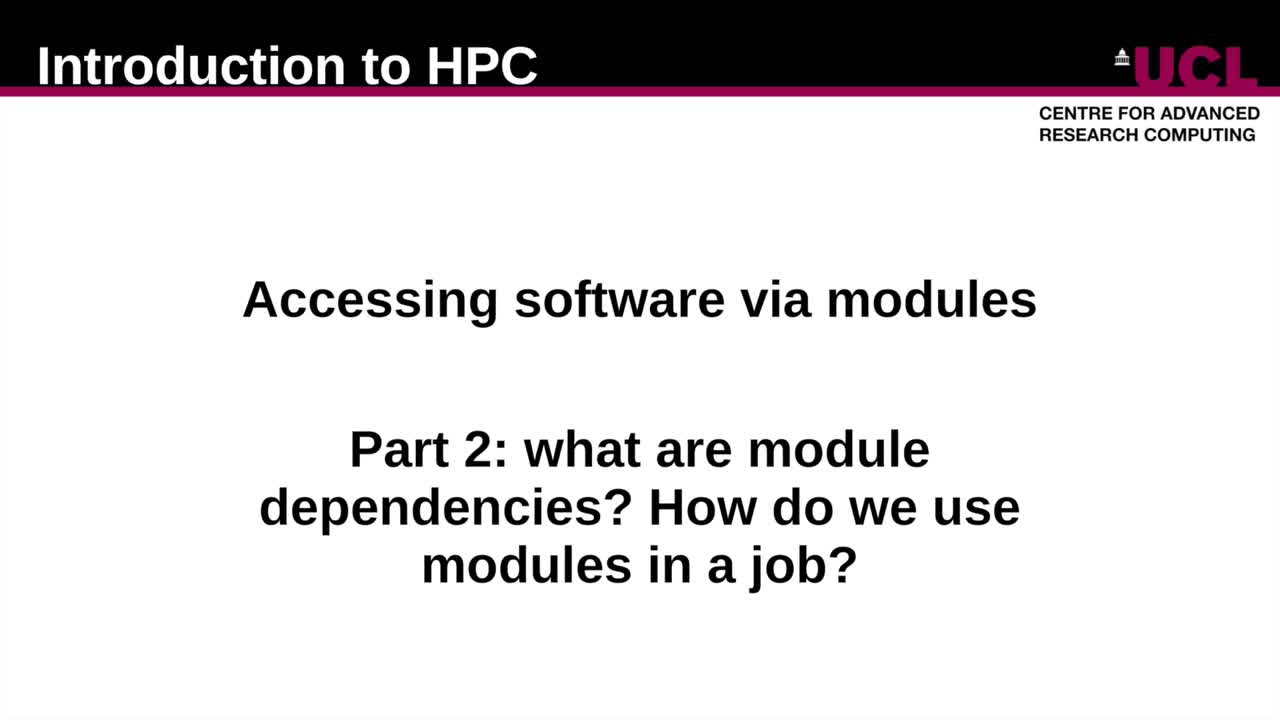 Introduction to HPC

UCL

CENTRE FOR ADVANCED RESEARCH COMPUTING

Accessing software via modules

Part 2: what are module dependencies? How do we use modules in a job?